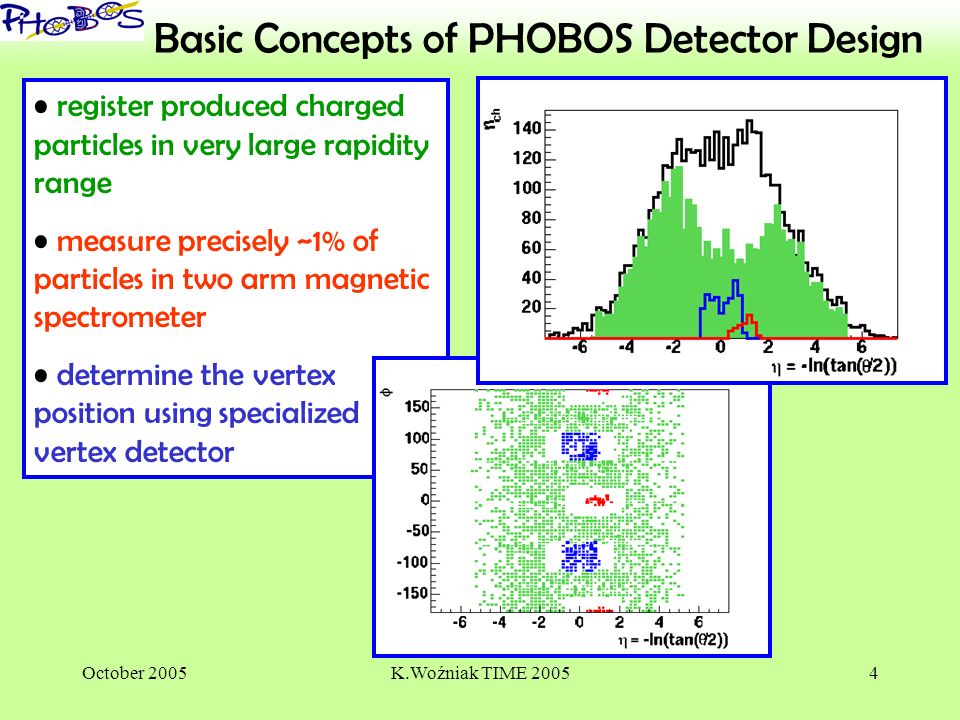 PHOBOS

Basic Concepts of PHOBOS Detector Design

• register produced charged particles in very large rapidity range

• measure precisely ~1% of particles in two arm magnetic spectrometer

• determine the vertex position using specialized vertex detector

$n_{ch}$

140
120
100
80
60
40
20

-6 -4 -2 0 2 4 6

$\eta = -\ln(\tan(\theta/2))$

$\phi$

150
100
50
0
-50
-100
-150

-6 -4 -2 0 2 4 6

$\eta = -\ln(\tan(\theta/2))$

October 2005

K.Woźniak TIME 2005

4